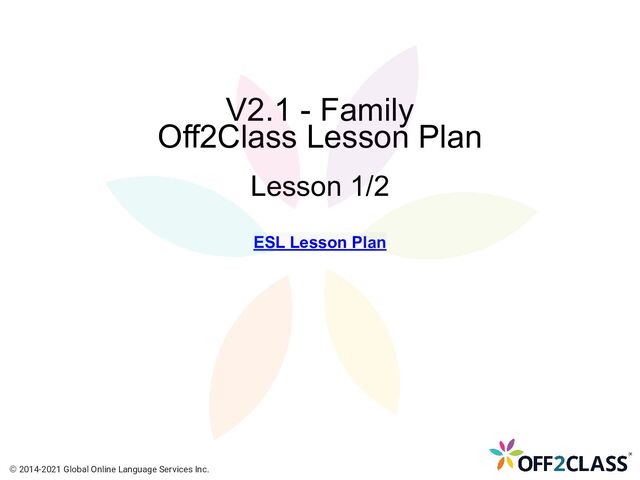 V2.1 - Family
Off2Class Lesson Plan

Lesson 1/2

ESL Lesson Plan

© 2014-2021 Global Online Language Services Inc.

OFF2CLASS™